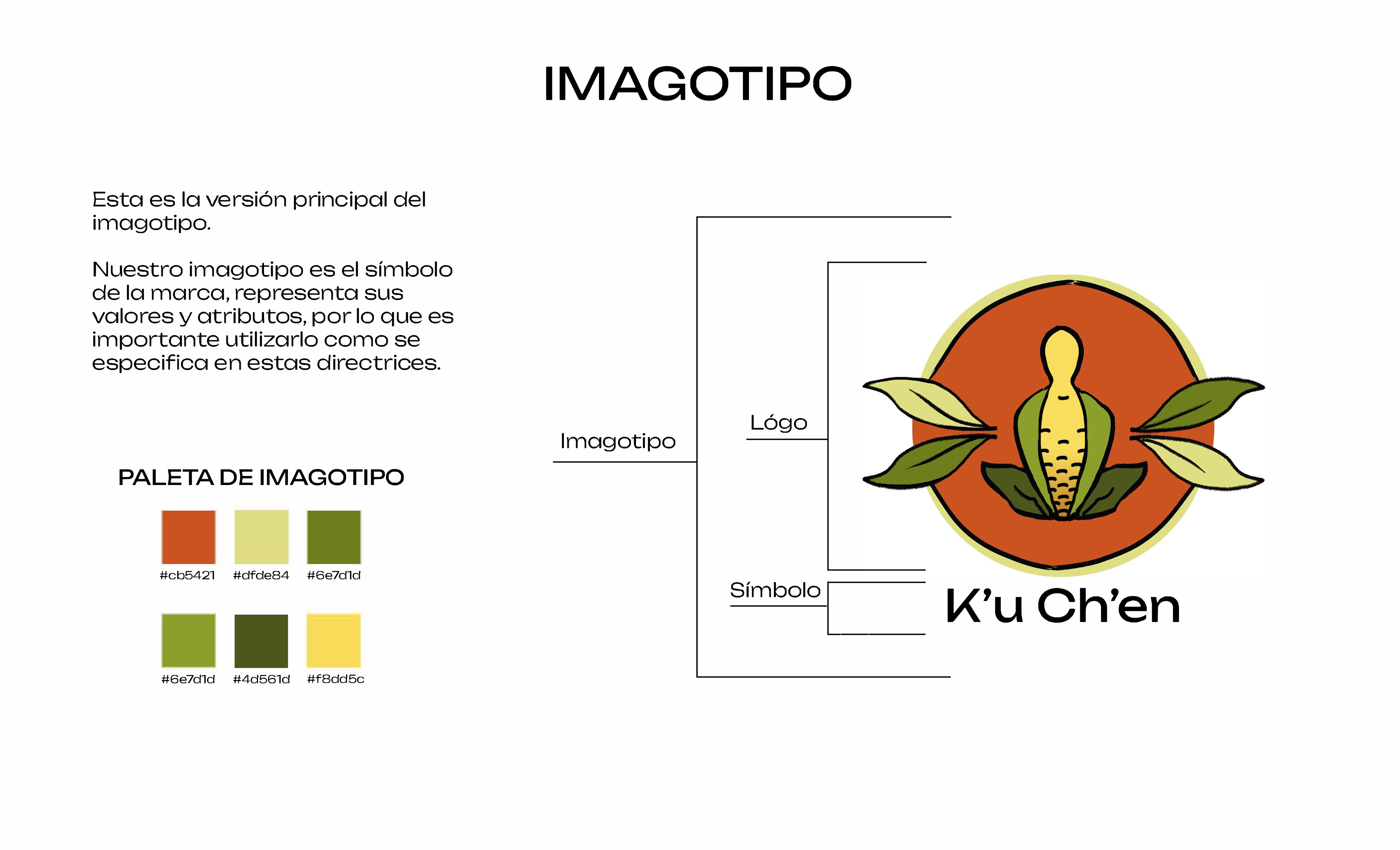 IMAGOTIPO

Esta es la versión principal del imagotipo.

Nuestro imagotipo es el símbolo de la marca, representa sus valores y atributos, por lo que es importante utilizarlo como se especifica en estas directrices.

PALETA DE IMAGOTIPO

#cb5421 #dfde84 #6e7d1d

#6e7d1d #4d561d #f8dd5c

Imagotipo

Lógo

Símbolo

K'u Ch'en